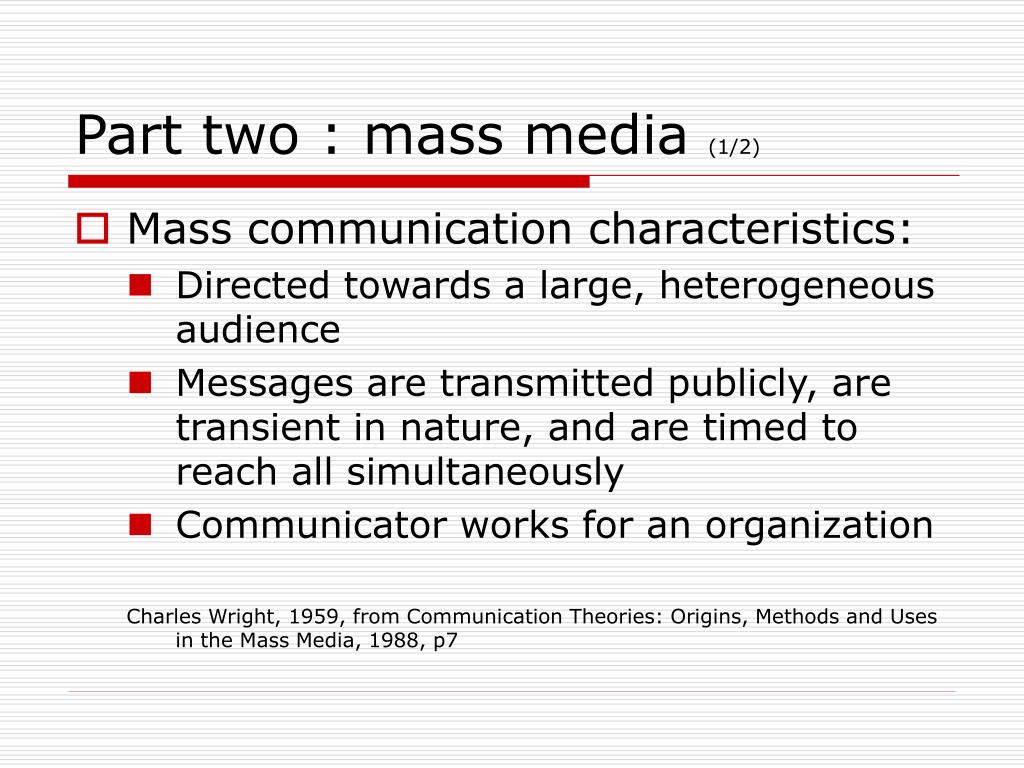 Part two : mass media (1/2)

Mass communication characteristics:

Directed towards a large, heterogeneous audience

Messages are transmitted publicly, are transient in nature, and are timed to reach all simultaneously

Communicator works for an organization

Charles Wright, 1959, from Communication Theories: Origins, Methods and Uses in the Mass Media, 1988, p7